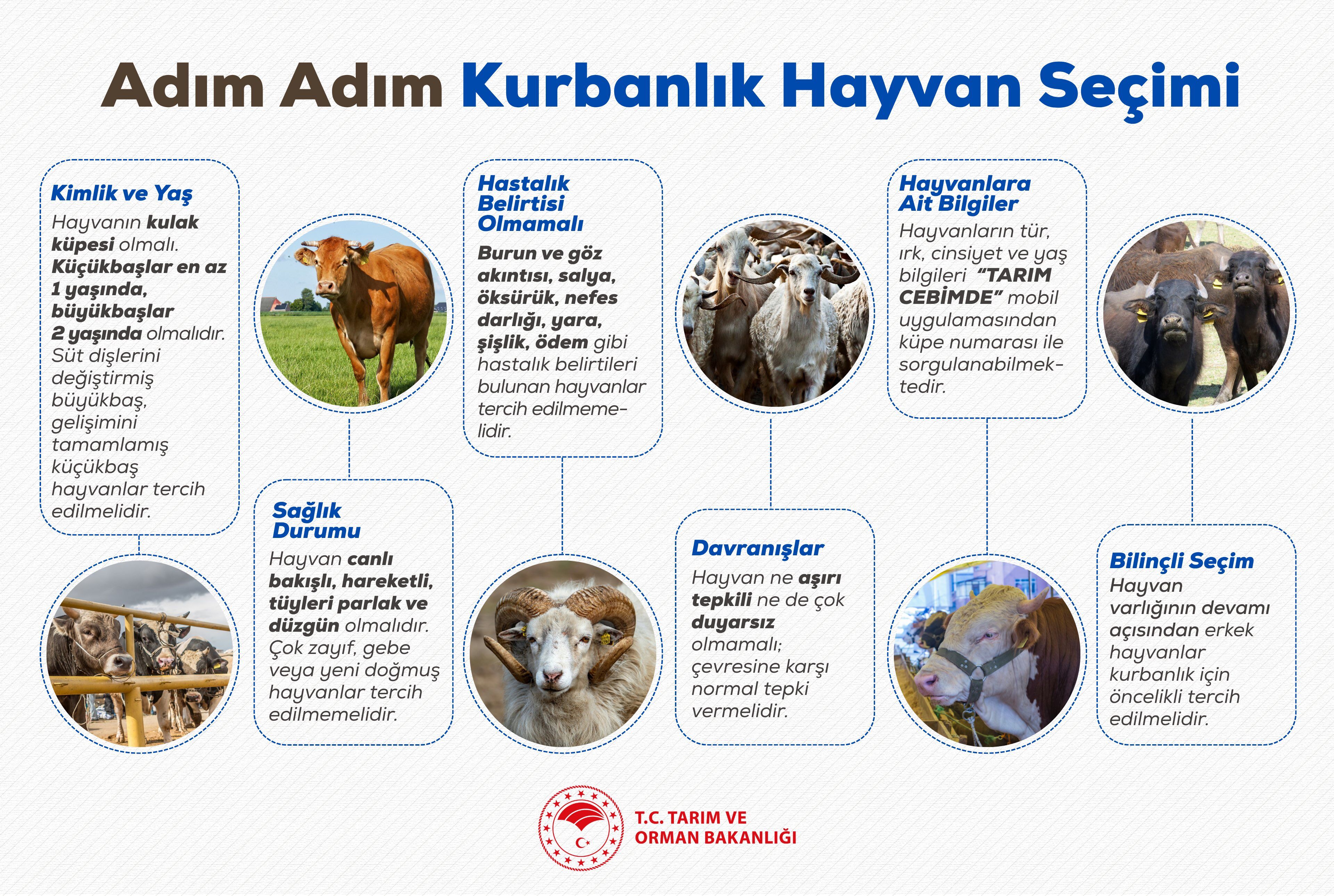 Adım Adım Kurbanlık Hayvan Seçimi

Kimlik ve Yaş
Hayvanın kulak küpesi olmalı. Küçükbaşlar en az 1 yaşında, büyükbaşlar 2 yaşında olmalıdır. Süt dişlerini değiştirmiş büyükbaş, gelişimini tamamlamış küçükbaş hayvanlar tercih edilmelidir.

Sağlık Durumu
Hayvan canlı bakışlı, hareketli, tüyleri parlak ve düzgün olmalıdır. Çok zayıf, gebe veya yeni doğmuş hayvanlar tercih edilmemelidir.

Hastalık Belirtisi Olmamalı
Burun ve göz akıntısı, salya, öksürük, nefes darlığı, yara, şişlik, ödem gibi hastalık belirtileri bulunan hayvanlar tercih edilmemelidir.

Davranışlar
Hayvan ne aşırı tepkili ne de çok duyarsız olmamalı; çevresine karşı normal tepki vermelidir.

Hayvanlara Ait Bilgiler
Hayvanların tür, ırk, cinsiyet ve yaş bilgileri "TARIM CEBİMDE" mobil uygulamasından küpe numarası ile sorgulanabilmektedir.

Bilinçli Seçim
Hayvan varlığının devamı açısından erkek hayvanlar kurbanlık için öncelikli tercih edilmelidir.

T.C. TARIM VE ORMAN BAKANLIĞI